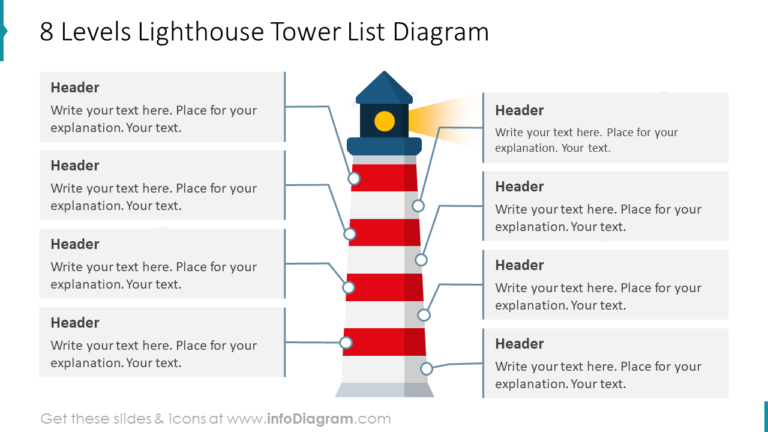 8 Levels Lighthouse Tower List Diagram

Header
Write your text here. Place for your explanation. Your text.

Header
Write your text here. Place for your explanation. Your text.

Header
Write your text here. Place for your explanation. Your text.

Header
Write your text here. Place for your explanation. Your text.

Header
Write your text here. Place for your explanation. Your text.

Header
Write your text here. Place for your explanation. Your text.

Header
Write your text here. Place for your explanation. Your text.

Header
Write your text here. Place for your explanation. Your text.

Get these slides & icons at www.infoDiagram.com